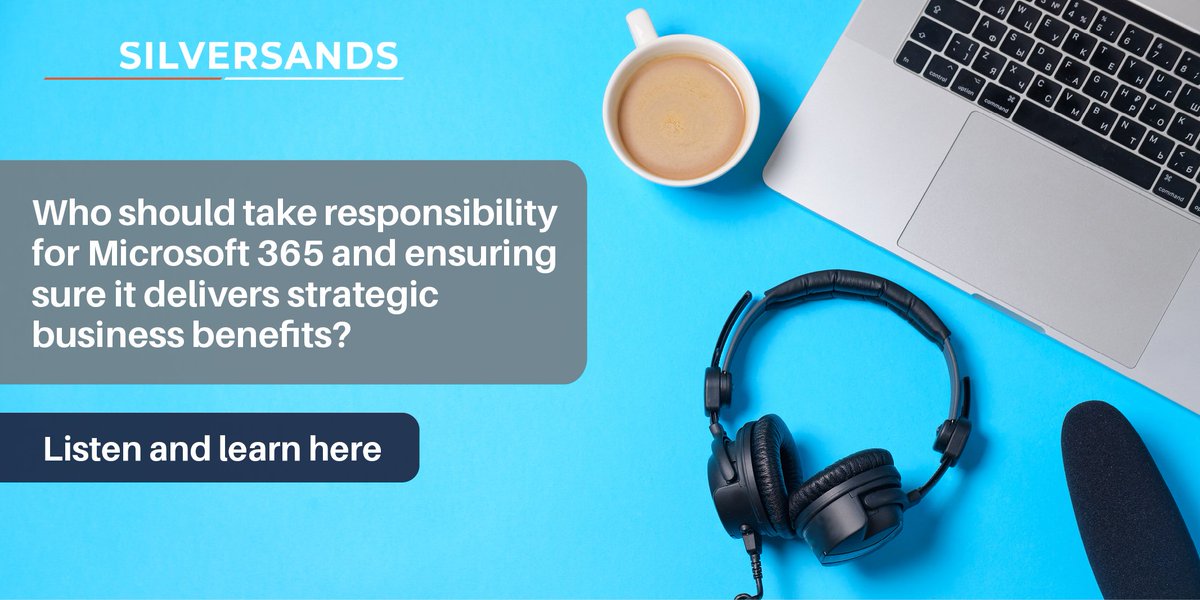 SILVERSANDS

Who should take responsibility for Microsoft 365 and ensuring sure it delivers strategic business benefits?

Listen and learn here